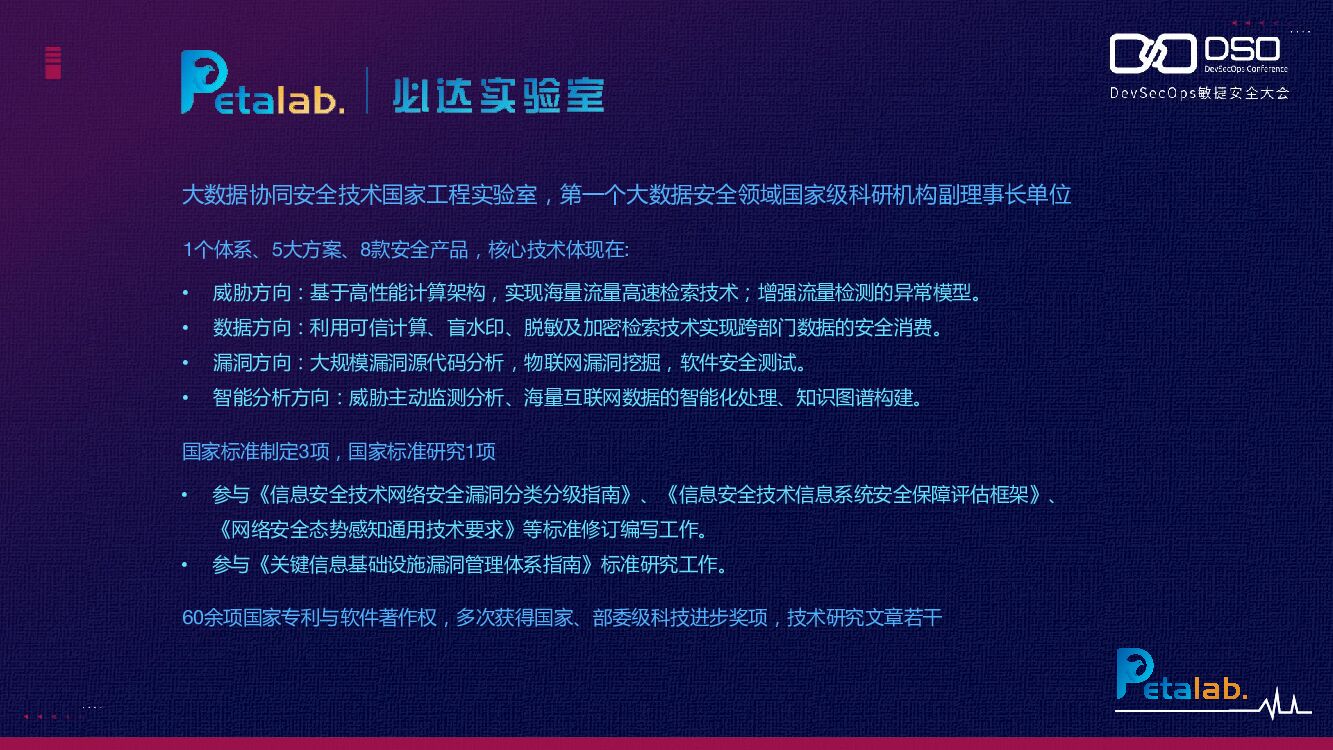 Petalab. 必达实验室

DSO
DevSecOps Conference
DevSecOps敏捷安全大会

大数据协同安全技术国家工程实验室，第一个大数据安全领域国家级科研机构副理事长单位

1个体系、5大方案、8款安全产品，核心技术体现在:

• 威胁方向：基于高性能计算架构，实现海量流量高速检索技术；增强流量检测的异常模型。
• 数据方向：利用可信计算、盲水印、脱敏及加密检索技术实现跨部门数据的安全消费。
• 漏洞方向：大规模漏洞源代码分析，物联网漏洞挖掘，软件安全测试。
• 智能分析方向：威胁主动监测分析、海量互联网数据的智能化处理、知识图谱构建。

国家标准制定3项，国家标准研究1项

• 参与《信息安全技术网络安全漏洞分类分级指南》、《信息安全技术信息系统安全保障评估框架》、《网络安全态势感知通用技术要求》等标准修订编写工作。
• 参与《关键信息基础设施漏洞管理体系指南》标准研究工作。

60余项国家专利与软件著作权，多次获得国家、部委级科技进步奖项，技术研究文章若干

Petalab.